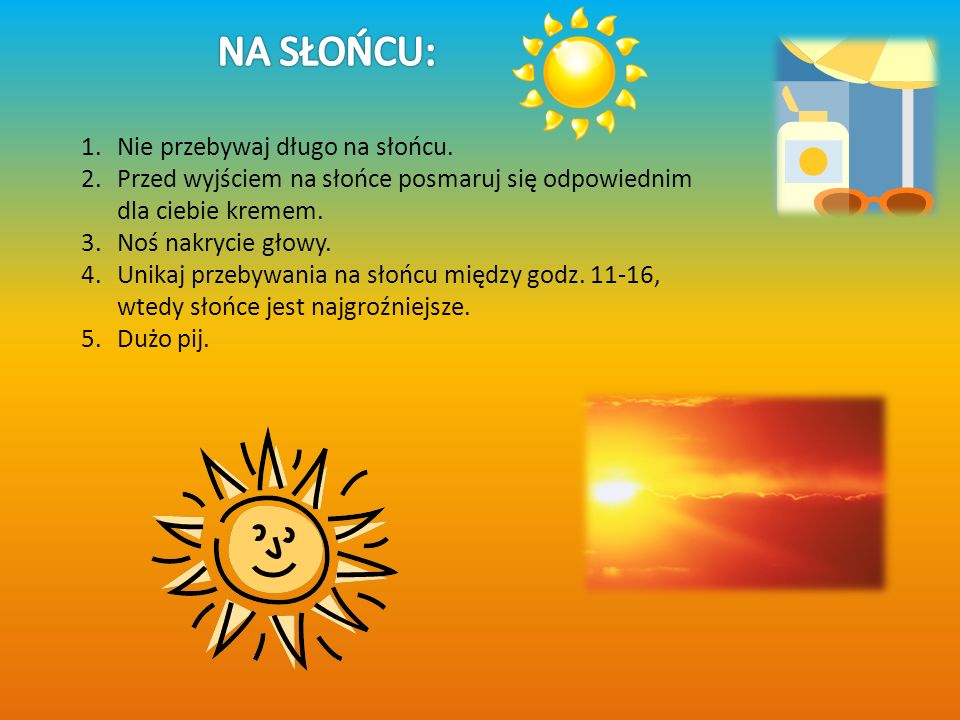 NA SŁOŃCU:

1. Nie przebywaj długo na słońcu.
2. Przed wyjściem na słońce posmaruj się odpowiednim dla ciebie kremem.
3. Noś nakrycie głowy.
4. Unikaj przebywania na słońcu między godz. 11-16, wtedy słońce jest najgroźniejsze.
5. Dużo pij.